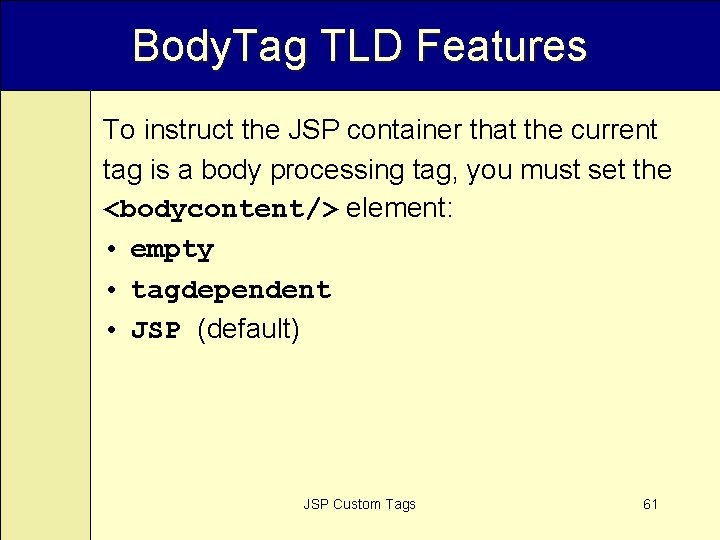 BodyTag TLD Features

To instruct the JSP container that the current tag is a body processing tag, you must set the <bodycontent/> element:

• empty
• tagdependent
• JSP (default)

JSP Custom Tags

61